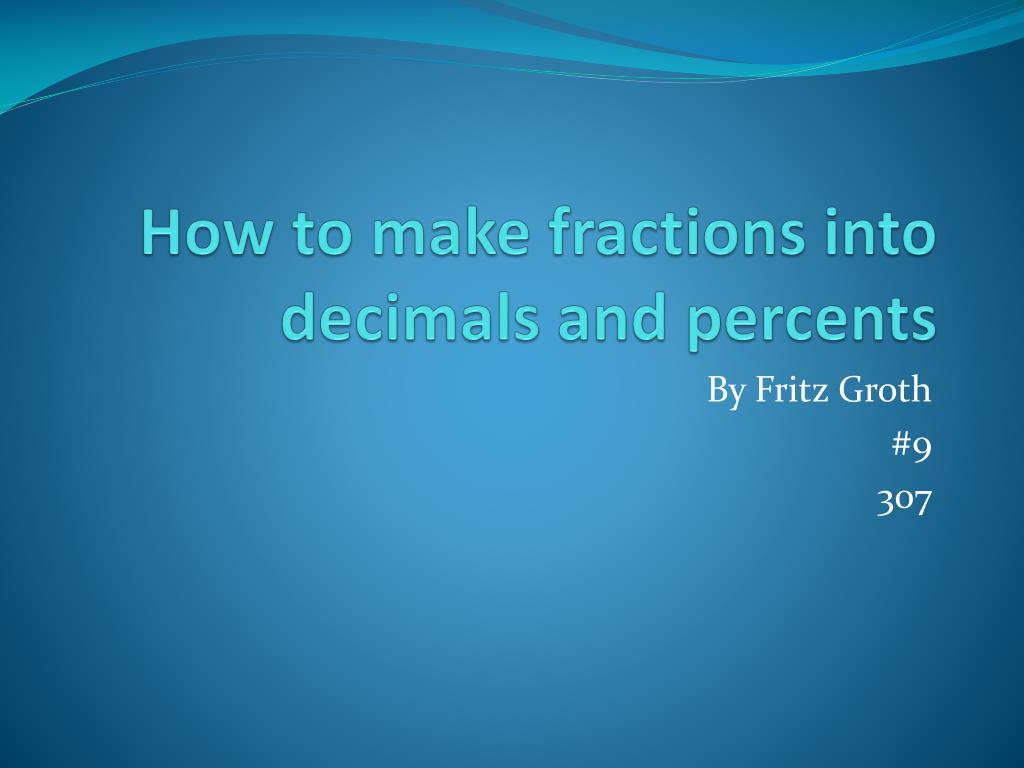 How to make fractions into decimals and percents

By Fritz Groth
#9
307